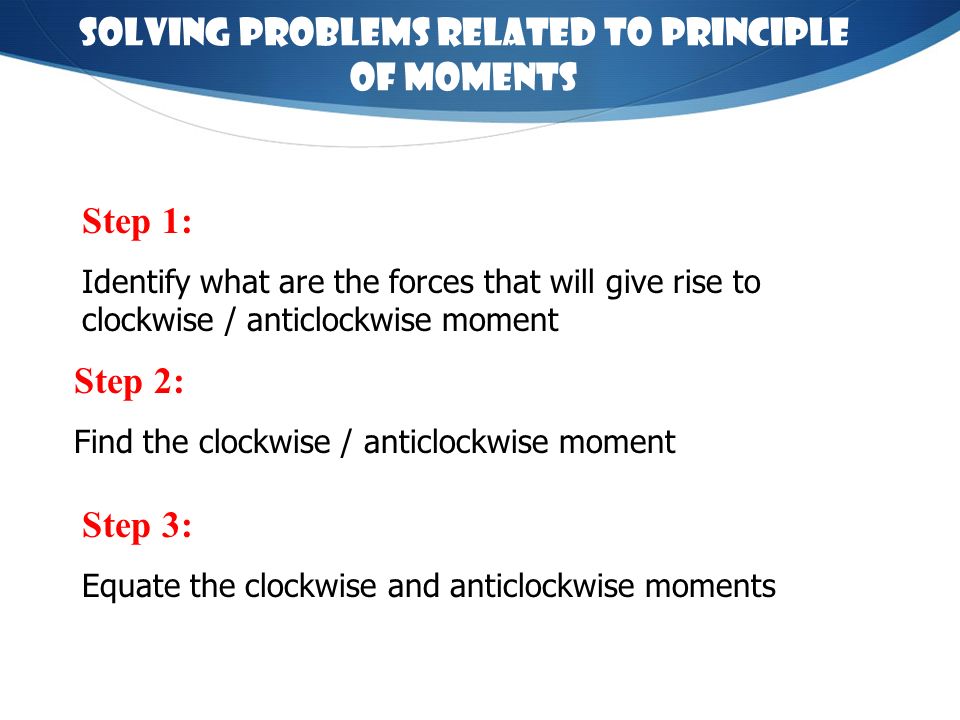 SOLVING PROBLEMS RELATED TO PRINCIPLE OF MOMENTS

Step 1:

Identify what are the forces that will give rise to clockwise / anticlockwise moment

Step 2:

Find the clockwise / anticlockwise moment

Step 3:

Equate the clockwise and anticlockwise moments